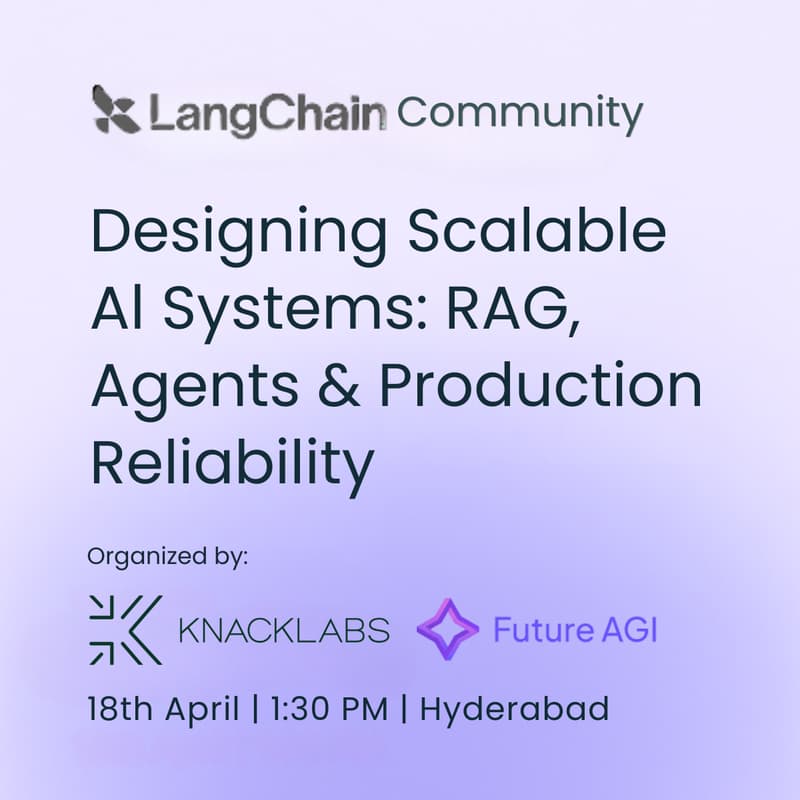 LangChain Community

Designing Scalable AI Systems: RAG, Agents & Production Reliability

Organized by:

KNACKLABS Future AGI

18th April | 1:30 PM | Hyderabad